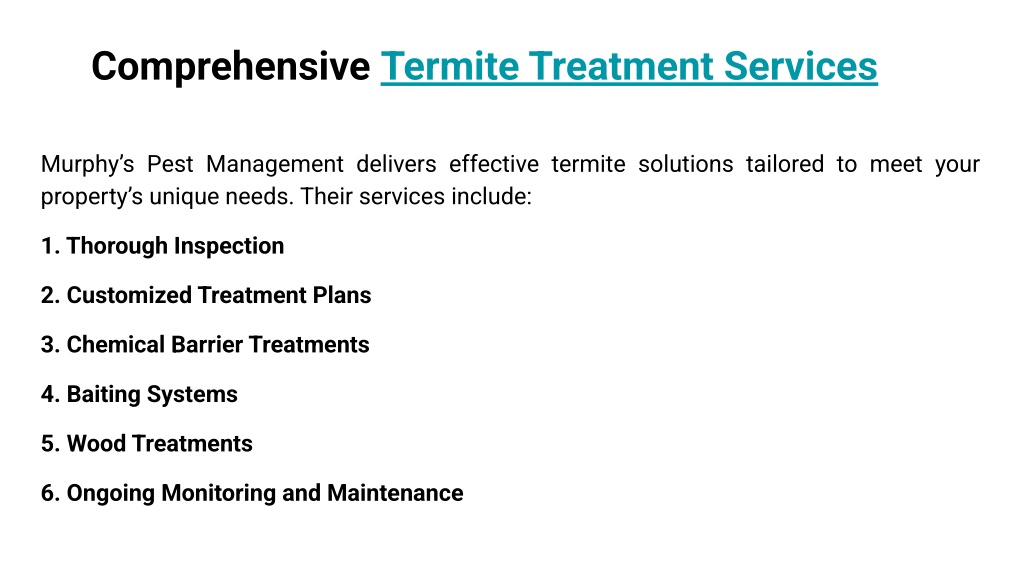 Comprehensive Termite Treatment Services

Murphy’s Pest Management delivers effective termite solutions tailored to meet your property’s unique needs. Their services include:

1. Thorough Inspection

2. Customized Treatment Plans

3. Chemical Barrier Treatments

4. Baiting Systems

5. Wood Treatments

6. Ongoing Monitoring and Maintenance